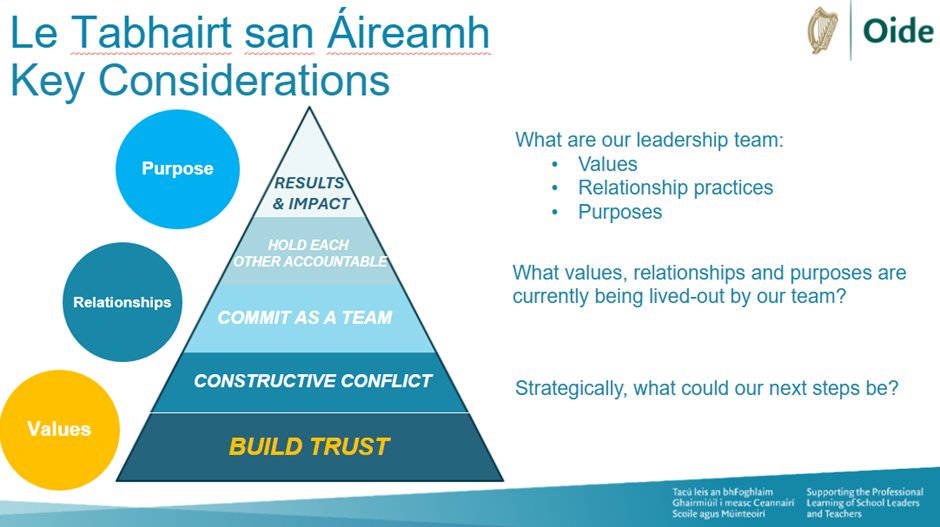 Le Tabhairt san Áireamh
Key Considerations

Oide

Purpose

Relationships

Values

RESULTS & IMPACT

HOLD EACH OTHER ACCOUNTABLE

COMMIT AS A TEAM

CONSTRUCTIVE CONFLICT

BUILD TRUST

What are our leadership team:
• Values
• Relationship practices
• Purposes

What values, relationships and purposes are currently being lived-out by our team?

Strategically, what could our next steps be?

Tacú leis an bhFoghlaim Ghairmiúil i measc Ceannairí Scoile agus Múinteoirí

Supporting the Professional Learning of School Leaders and Teachers